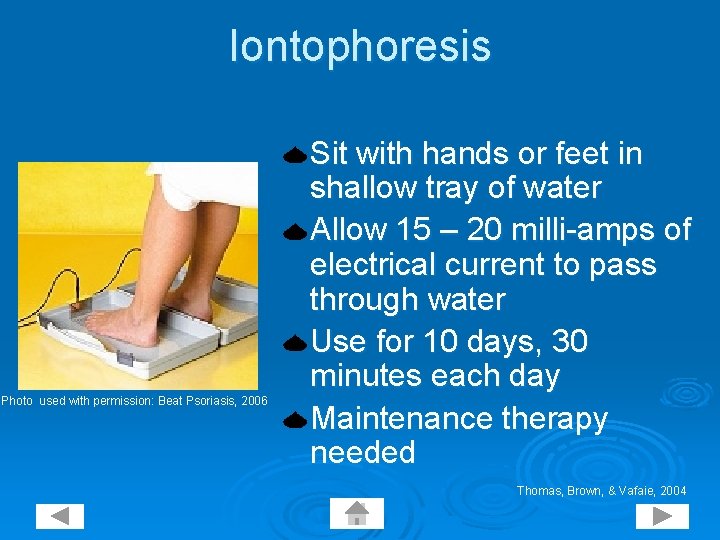 Iontophoresis

Photo used with permission: Beat Psoriasis, 2006

• Sit with hands or feet in shallow tray of water
• Allow 15 – 20 milli-amps of electrical current to pass through water
• Use for 10 days, 30 minutes each day
• Maintenance therapy needed

Thomas, Brown, & Vafaie, 2004